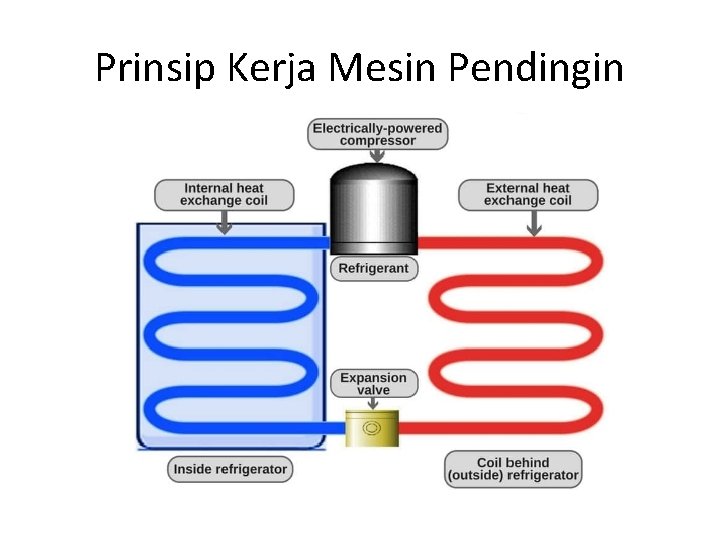 Prinsip Kerja Mesin Pendingin

Electrically-powered compressor

Internal heat exchange coil

External heat exchange coil

Refrigerant

Expansion valve

Inside refrigerator

Coil behind (outside) refrigerator